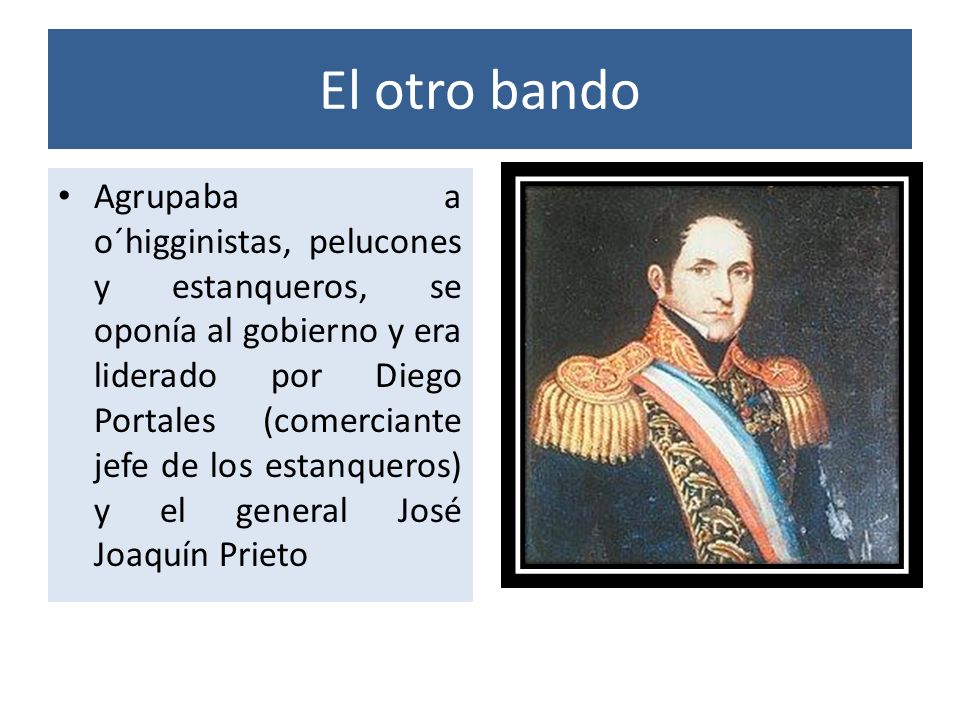 El otro bando

• Agrupaba a o´higginistas, pelucones y estanqueros, se oponía al gobierno y era liderado por Diego Portales (comerciante jefe de los estanqueros) y el general José Joaquín Prieto